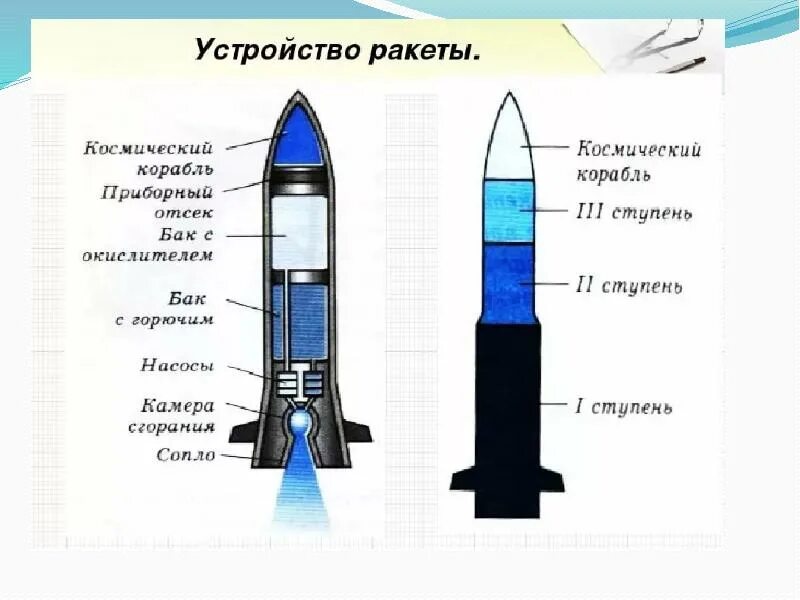 Устройство ракеты.

Космический корабль
Приборный отсек
Бак с окислителем
Бак с горючим
Насосы
Камера сгорания
Сопло

Космический корабль
III ступень
II ступень
I ступень